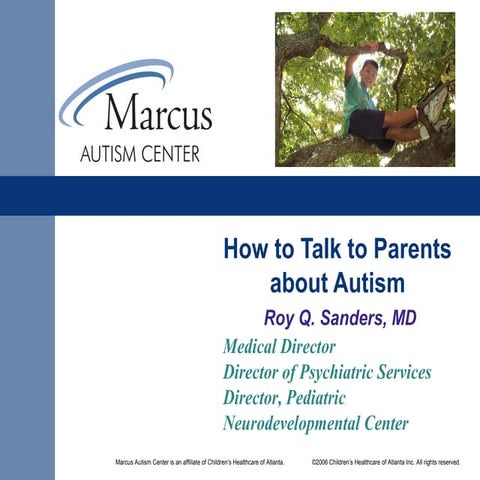 Marcus
AUTISM CENTER

How to Talk to Parents about Autism

Roy Q. Sanders, MD

Medical Director
Director of Psychiatric Services
Director, Pediatric Neurodevelopmental Center

Marcus Autism Center is an affiliate of Children's Healthcare of Atlanta.

©2006 Children's Healthcare of Atlanta Inc. All rights reserved.